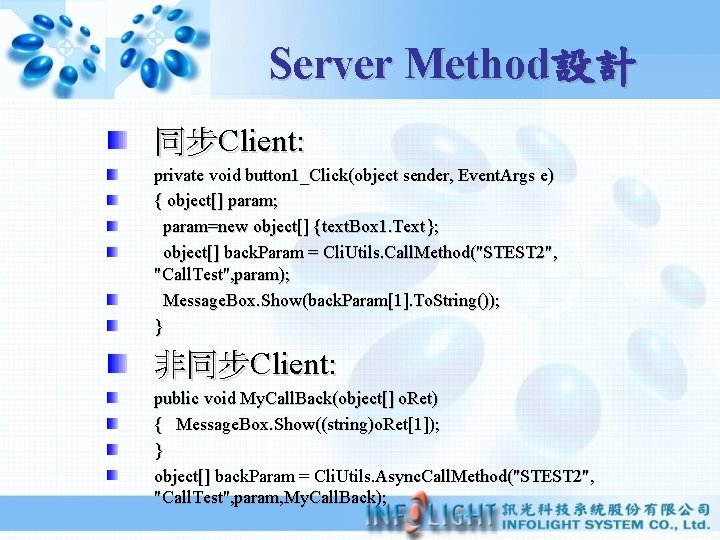 Server Method設計

同步Client:

private void button1_Click(object sender, EventArgs e)

{ object[] param;

param=new object[] {textBox1.Text};

object[] backParam = CliUtils.CallMethod("STEST2", "CallTest",param);

MessageBox.Show(backParam[1].ToString());

}

非同步Client:

public void MyCallBack(object[] oRet)

{ MessageBox.Show((string)oRet[1]);

}

object[] backParam = CliUtils.AsyncCallMethod("STEST2", "CallTest",param,MyCallBack);

INFOLIGHT 訊光科技系統股份有限公司 INFOLIGHT SYSTEM CO., Ltd.